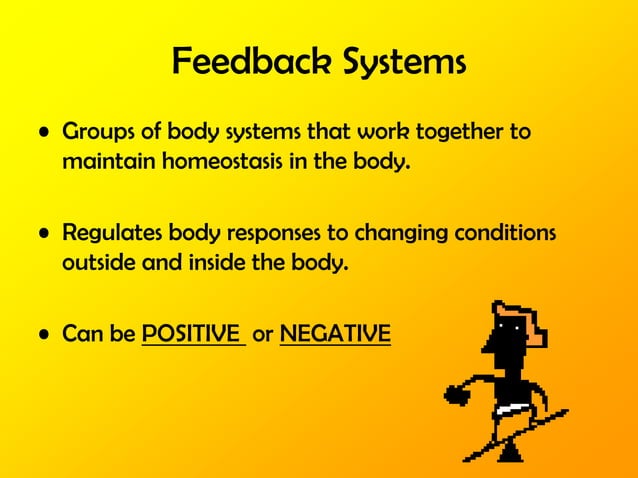 Feedback Systems

• Groups of body systems that work together to maintain homeostasis in the body.

• Regulates body responses to changing conditions outside and inside the body.

• Can be POSITIVE or NEGATIVE